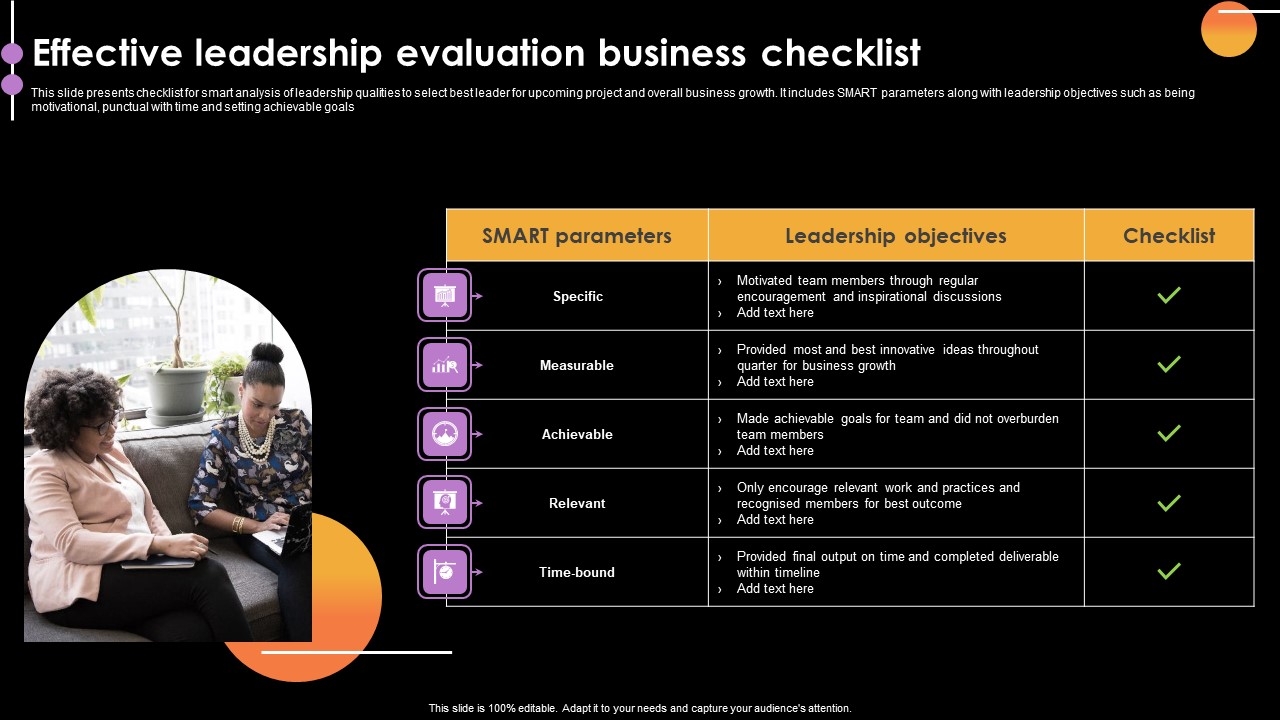 Effective leadership evaluation business checklist

This slide presents checklist for smart analysis of leadership qualities to select best leader for upcoming project and overall business growth. It includes SMART parameters along with leadership objectives such as being motivational, punctual with time and setting achievable goals

| SMART parameters | Leadership objectives | Checklist |
|---|---|---|
| Specific | › Motivated team members through regular encouragement and inspirational discussions › Add text here | ✓ |
| Measurable | › Provided most and best innovative ideas throughout quarter for business growth › Add text here | ✓ |
| Achievable | › Made achievable goals for team and did not overburden team members › Add text here | ✓ |
| Relevant | › Only encourage relevant work and practices and recognised members for best outcome › Add text here | ✓ |
| Time-bound | › Provided final output on time and completed deliverable within timeline › Add text here | ✓ |

This slide is 100% editable. Adapt it to your needs and capture your audience's attention.